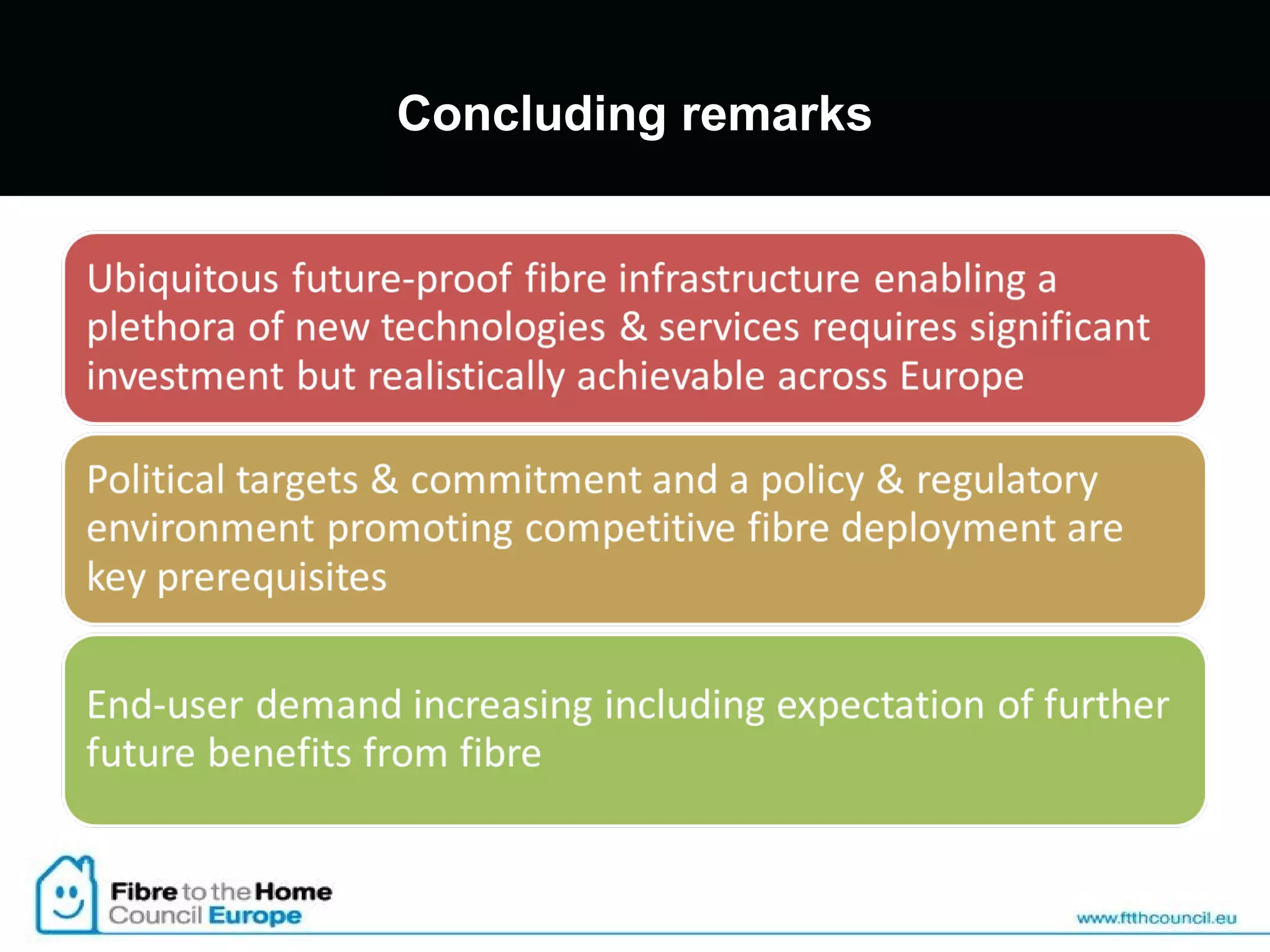 Concluding remarks

Ubiquitous future-proof fibre infrastructure enabling a plethora of new technologies & services requires significant investment but realistically achievable across Europe

Political targets & commitment and a policy & regulatory environment promoting competitive fibre deployment are key prerequisites

End-user demand increasing including expectation of further future benefits from fibre

Fibre to the Home
Council Europe

www.ftthcouncil.eu